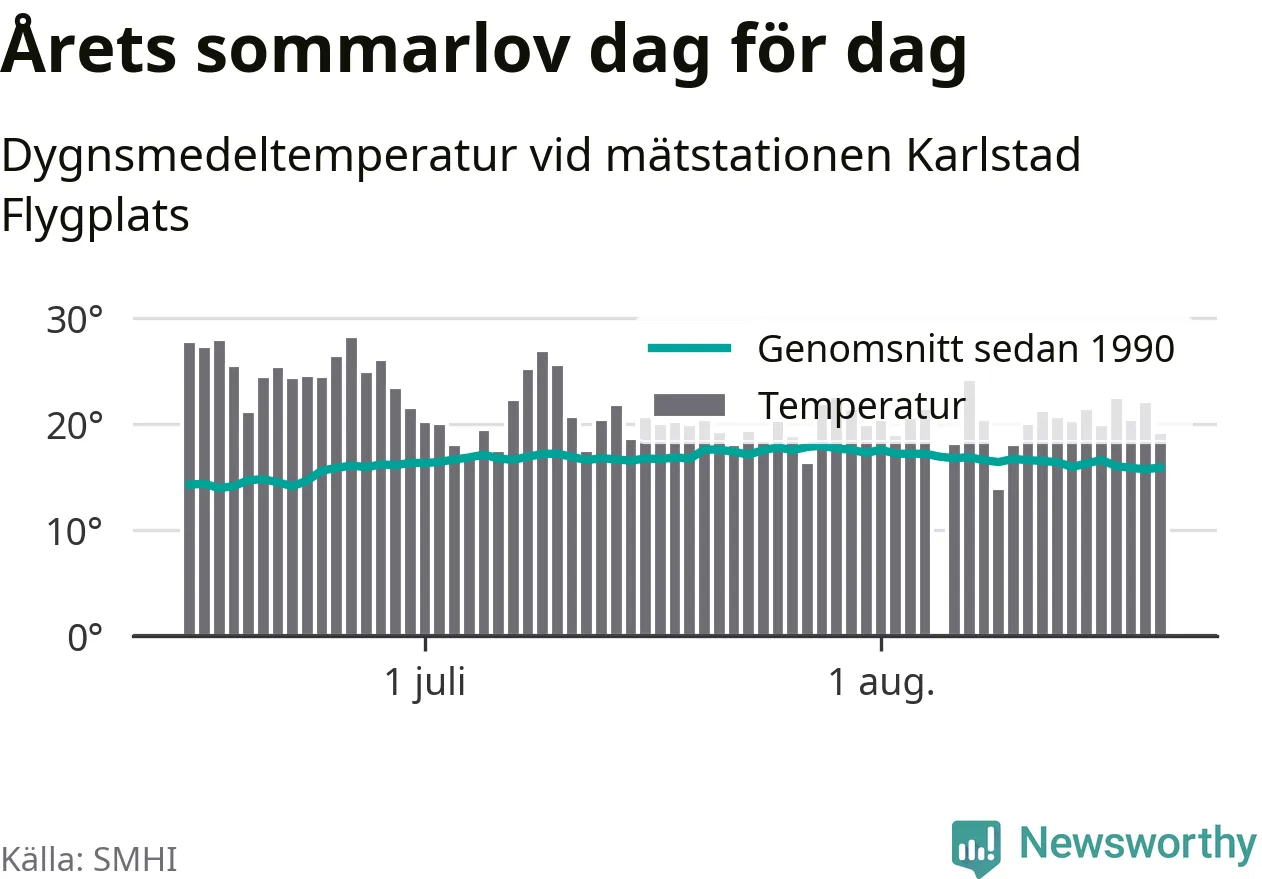 Årets sommarlov dag för dag

Dygnsmedeltemperatur vid mätstationen Karlstad Flygplats

30°
20°
10°
0°

Genomsnitt sedan 1990
Temperatur

1 juli
1 aug.

Källa: SMHI

Newsworthy